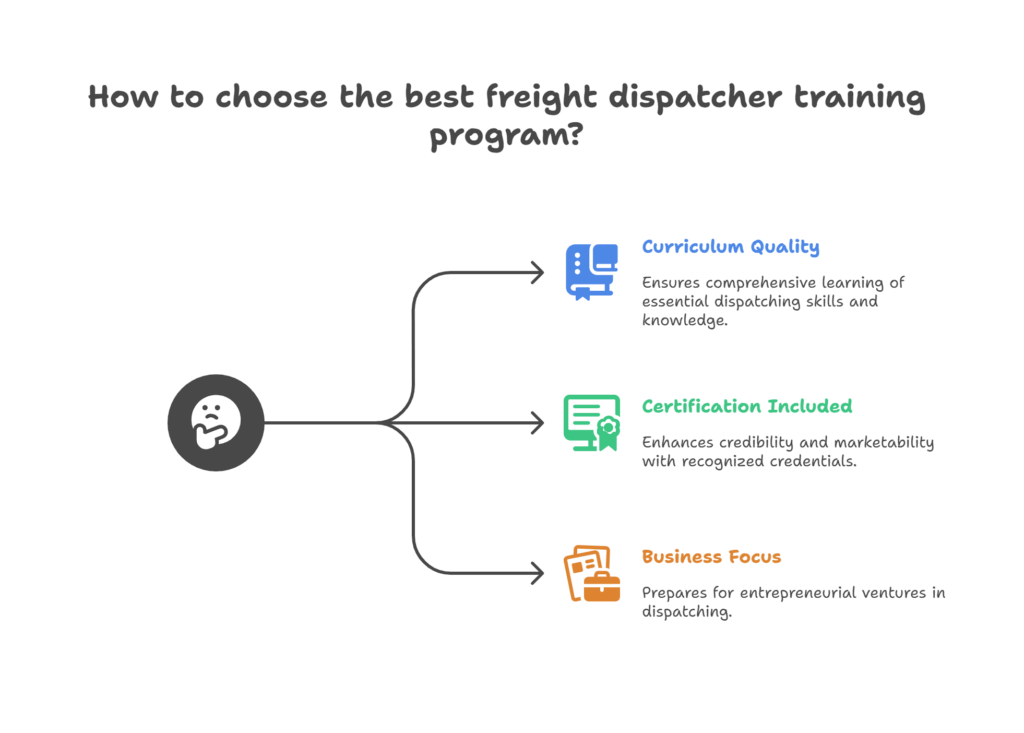 How to choose the best freight dispatcher training program?

Curriculum Quality

Ensures comprehensive learning of essential dispatching skills and knowledge.

Certification Included

Enhances credibility and marketability with recognized credentials.

Business Focus

Prepares for entrepreneurial ventures in dispatching.